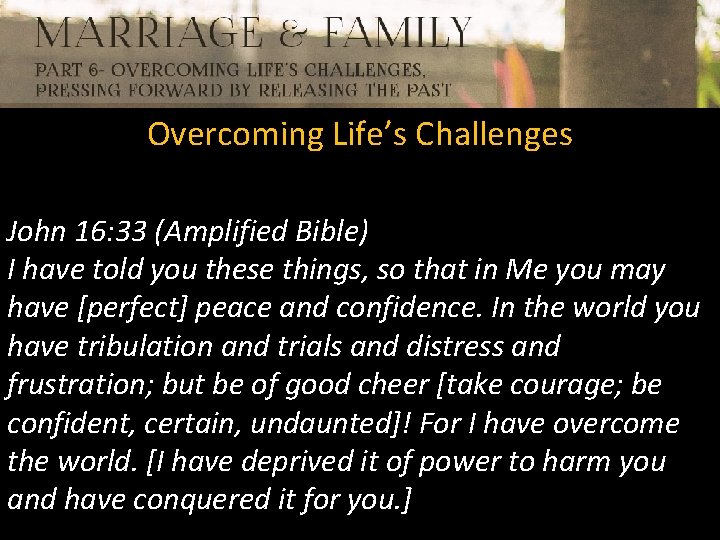 MARRIAGE & FAMILY
PART 6- OVERCOMING LIFE'S CHALLENGES, PRESSING FORWARD BY RELEASING THE PAST

Overcoming Life's Challenges

John 16:33 (Amplified Bible)
I have told you these things, so that in Me you may have [perfect] peace and confidence. In the world you have tribulation and trials and distress and frustration; but be of good cheer [take courage; be confident, certain, undaunted]! For I have overcome the world. [I have deprived it of power to harm you and have conquered it for you.]